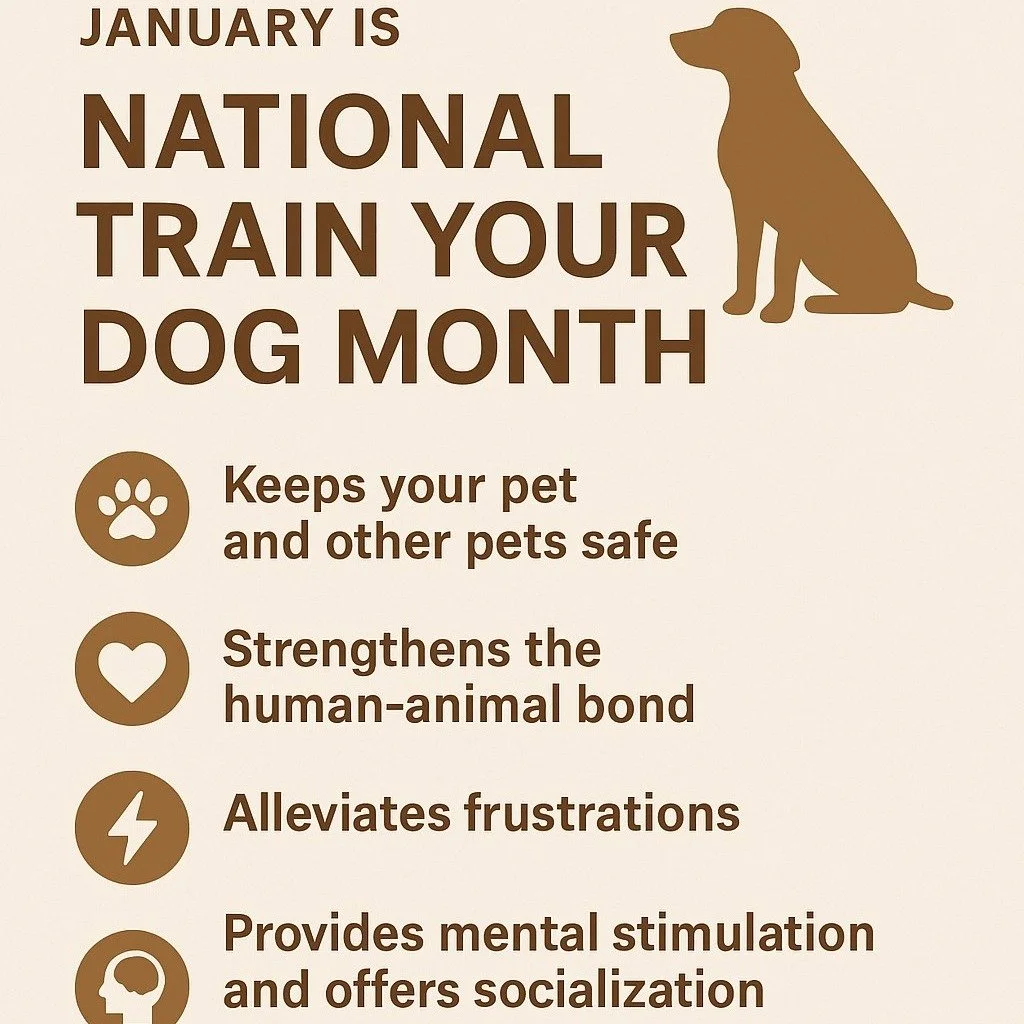 JANUARY IS

NATIONAL TRAIN YOUR DOG MONTH

Keeps your pet and other pets safe

Strengthens the human-animal bond

Alleviates frustrations

Provides mental stimulation and offers socialization